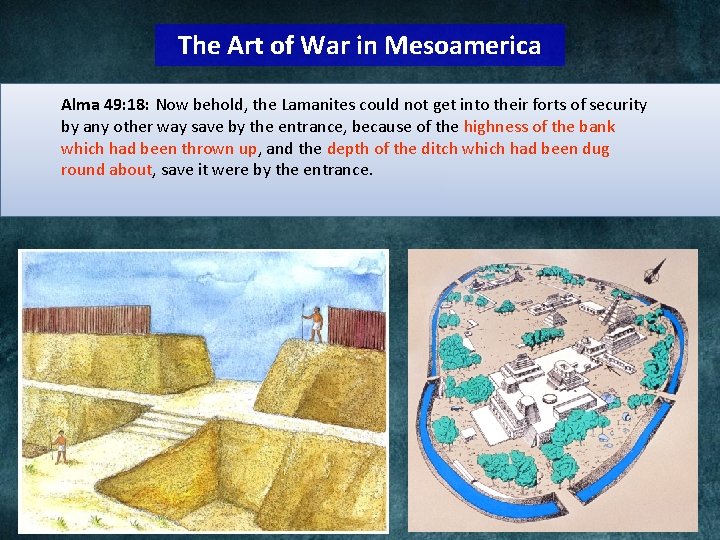 The Art of War in Mesoamerica

Alma 49:18: Now behold, the Lamanites could not get into their forts of security by any other way save by the entrance, because of the highness of the bank which had been thrown up, and the depth of the ditch which had been dug round about, save it were by the entrance.